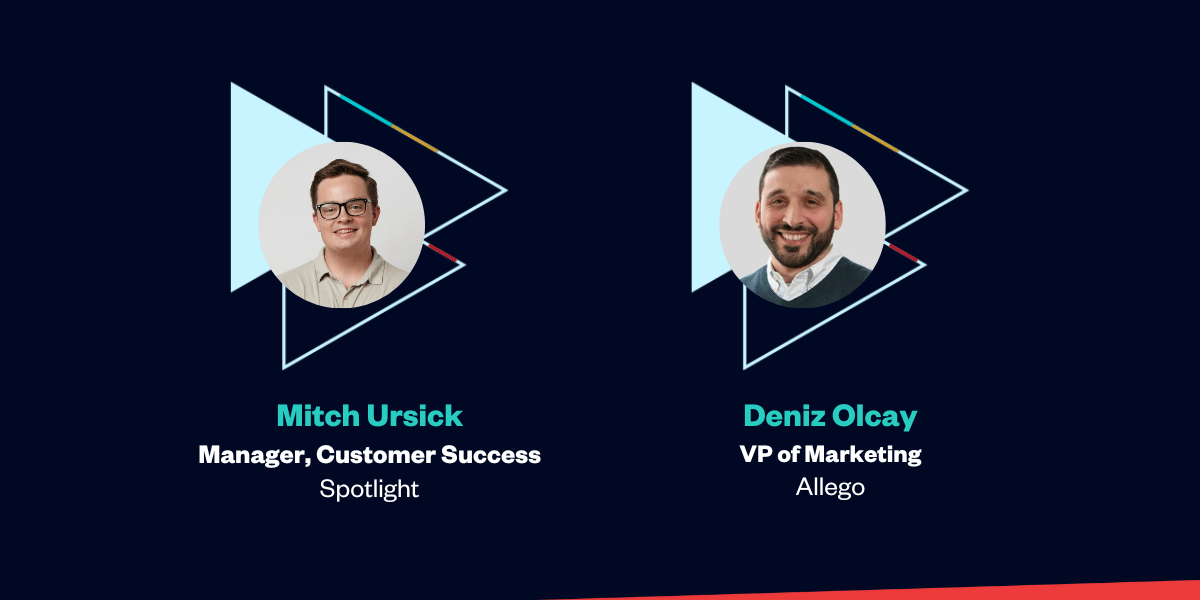 Mitch Ursick
Manager, Customer Success
Spotlight

Deniz Olcay
VP of Marketing
Allego